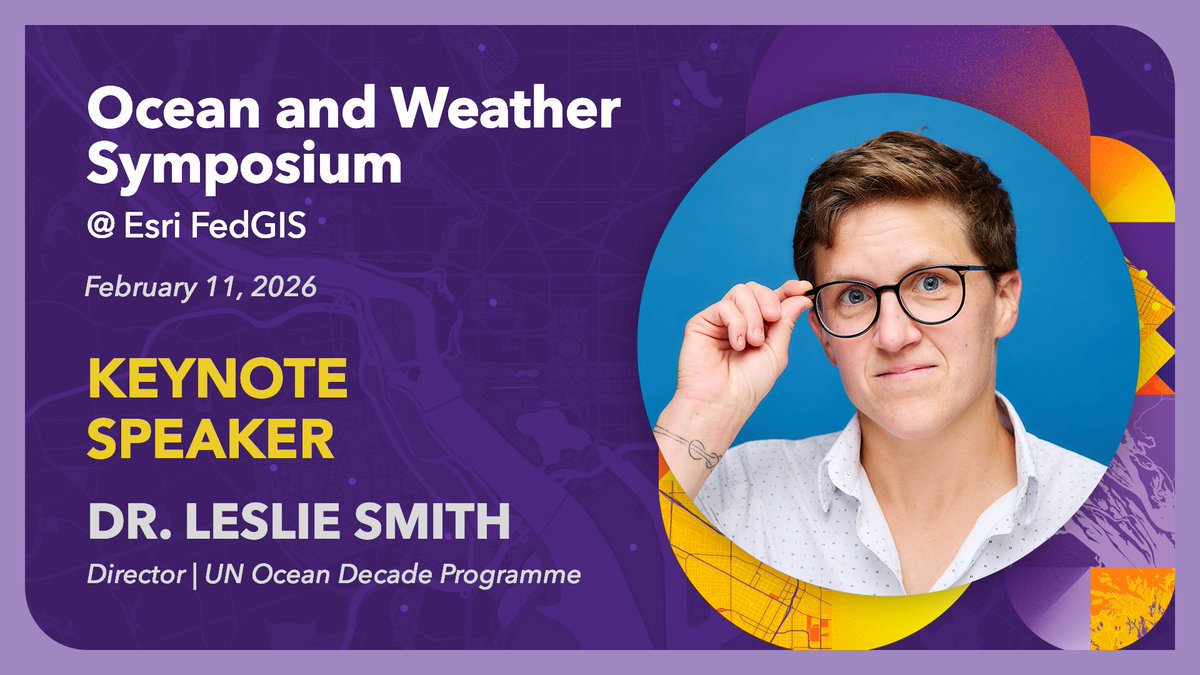 Ocean and Weather Symposium
@ Esri FedGIS

February 11, 2026

KEYNOTE SPEAKER

DR. LESLIE SMITH

Director | UN Ocean Decade Programme